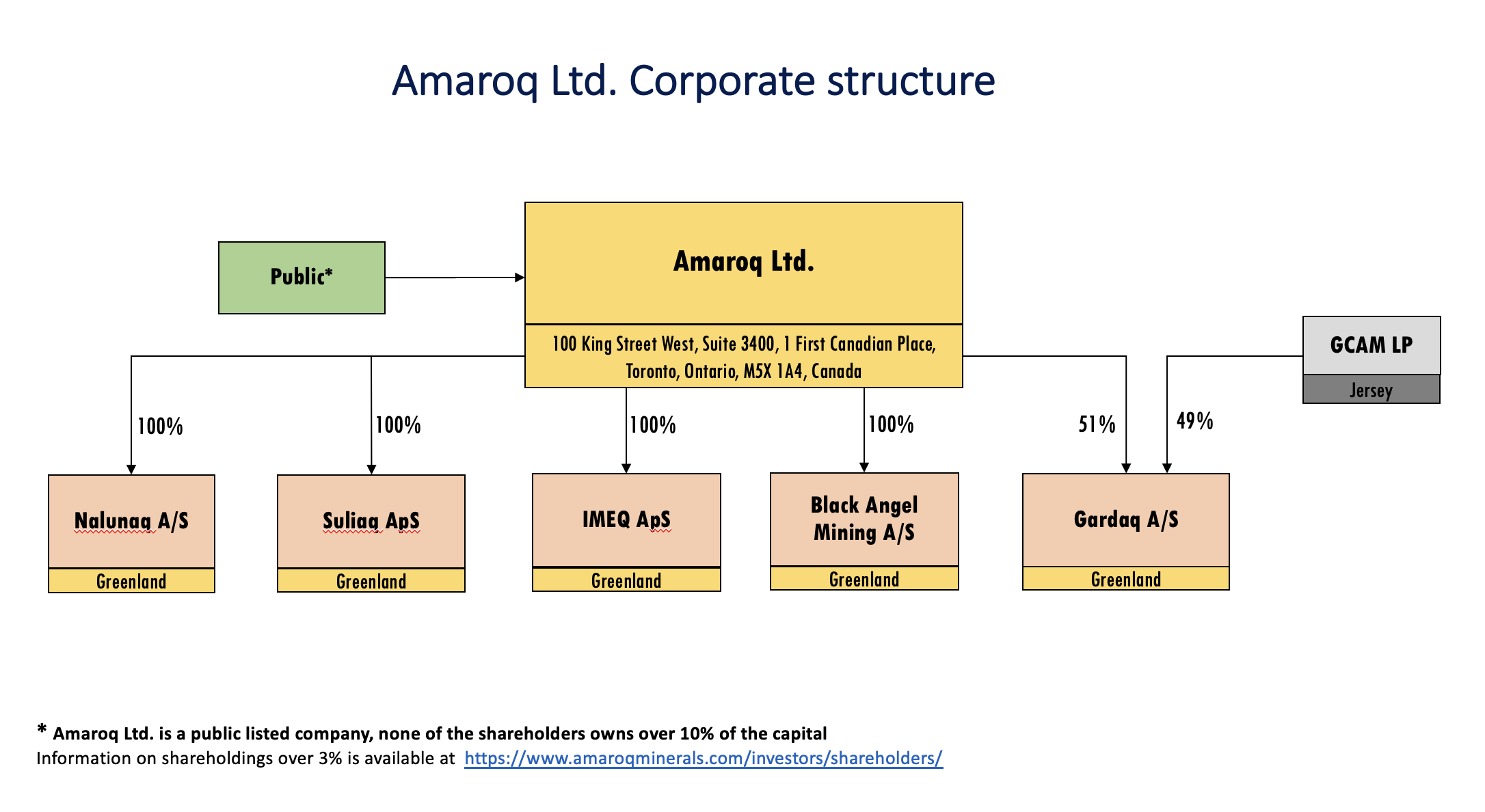 Amaroq Ltd. Corporate structure

Public*

Amaroq Ltd.

100 King Street West, Suite 3400, 1 First Canadian Place, Toronto, Ontario, M5X 1A4, Canada

GCAM LP

Jersey

100%

100%

100%

100%

51%

49%

Nalunaq A/S

Greenland

Suliaq ApS

Greenland

IMEQ ApS

Greenland

Black Angel Mining A/S

Greenland

Gardaq A/S

Greenland

* Amaroq Ltd. is a public listed company, none of the shareholders owns over 10% of the capital
Information on shareholdings over 3% is available at https://www.amaroqminerals.com/investors/shareholders/